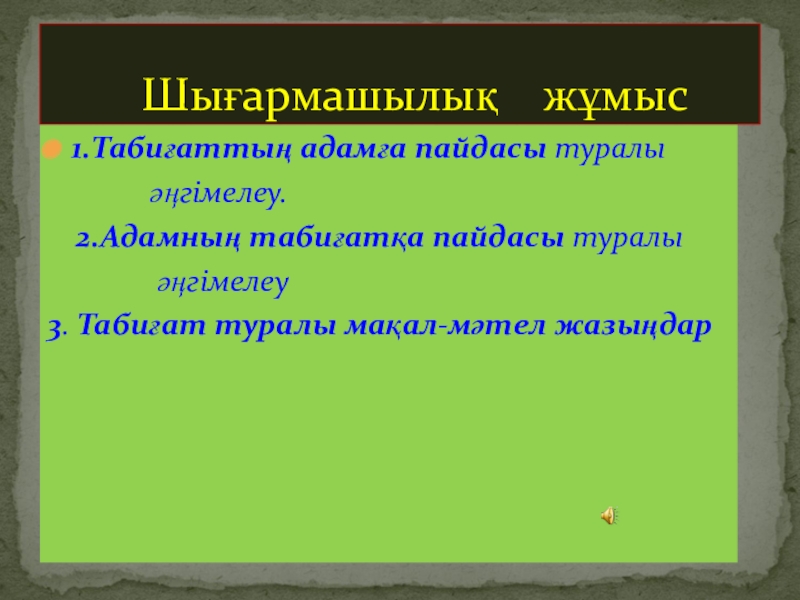 Шығармашылық жұмыс

1.Табиғаттың адамға пайдасы туралы әңгімелеу.

2.Адамның табиғатқа пайдасы туралы әңгімелеу

3. Табиғат туралы мақал-мәтел жазыңдар